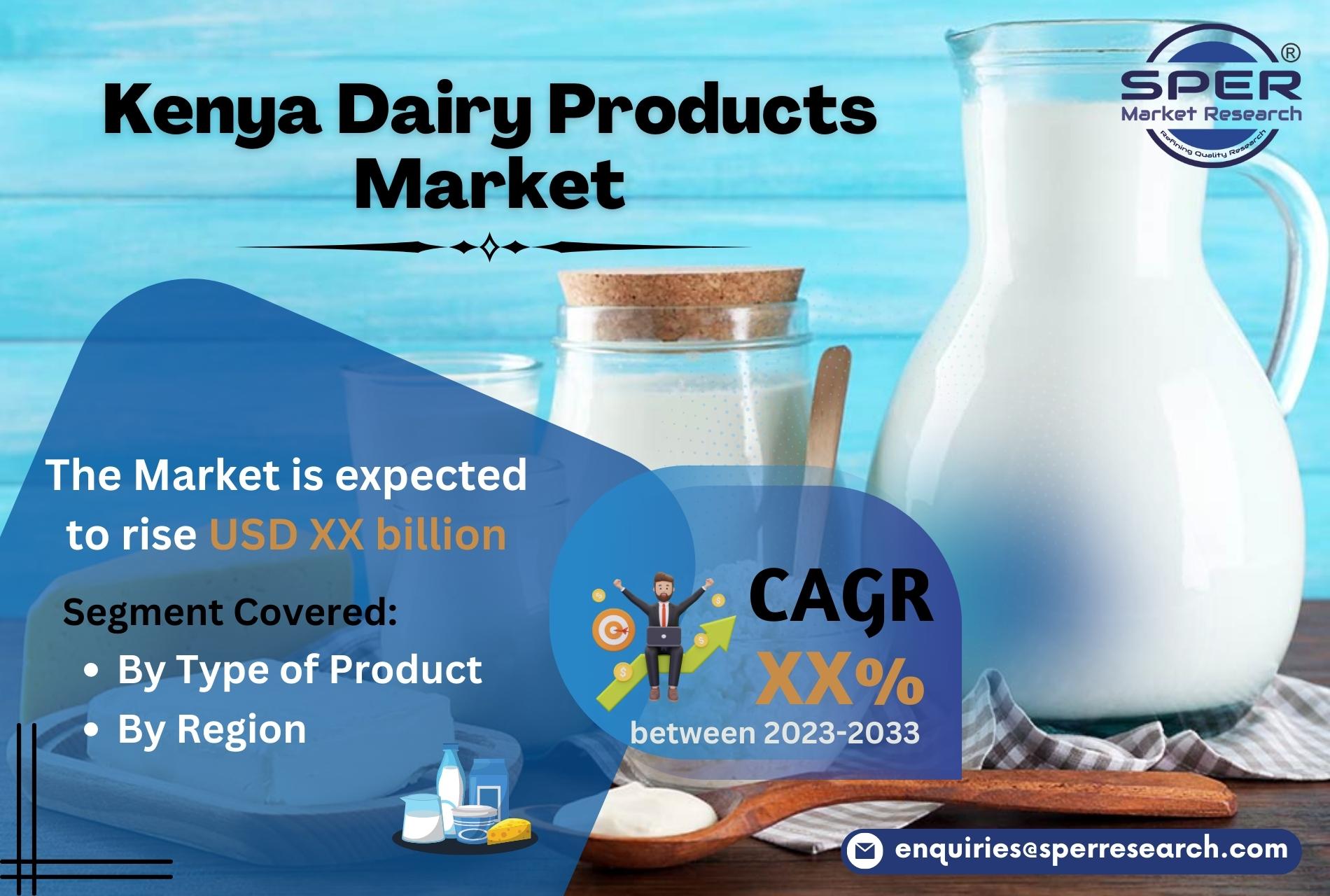 Kenya Dairy Products Market

SPER®
Market Research
Refining Quality Research

The Market is expected to rise USD XX billion

Segment Covered:
• By Type of Product
• By Region

CAGR
XX%
between 2023-2033

enquiries@sperresearch.com